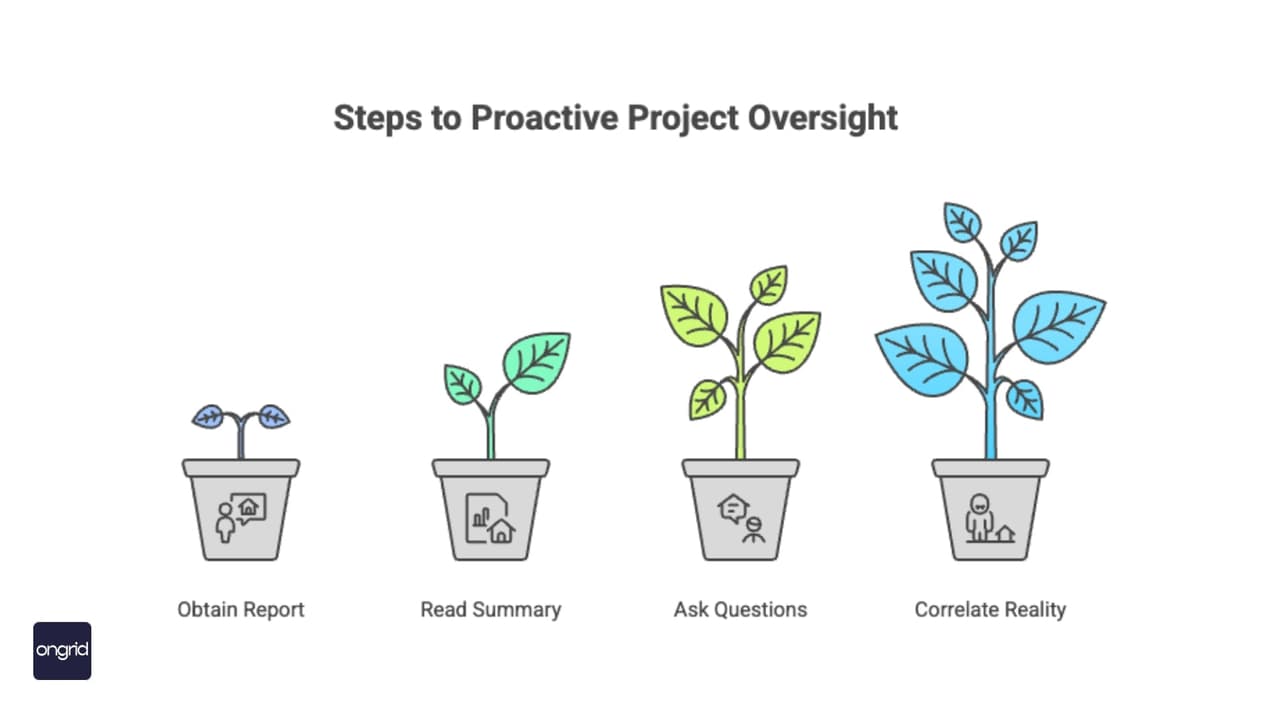 Steps to Proactive Project Oversight

Obtain Report

Read Summary

Ask Questions

Correlate Reality

ongrid